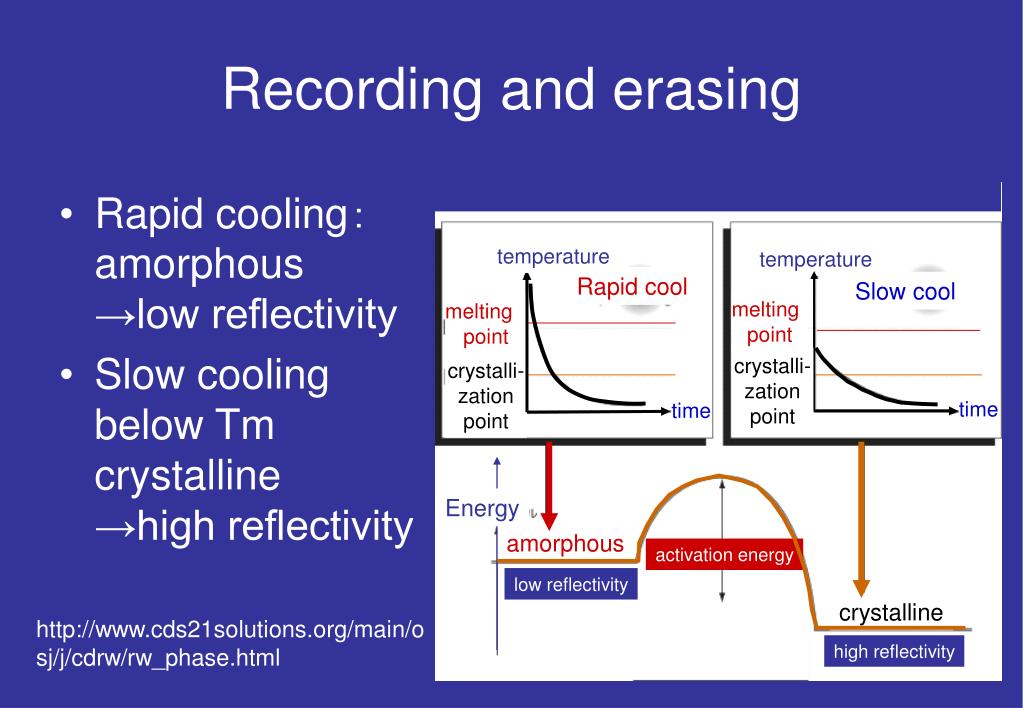 Recording and erasing

• Rapid cooling: amorphous →low reflectivity
• Slow cooling below Tm crystalline →high reflectivity

http://www.cds21solutions.org/main/osj/j/cdrw/rw_phase.html

temperature
Rapid cool
melting point
crystallization point
time

temperature
Slow cool
melting point
crystallization point
time

Energy
amorphous
low reflectivity
activation energy
crystalline
high reflectivity